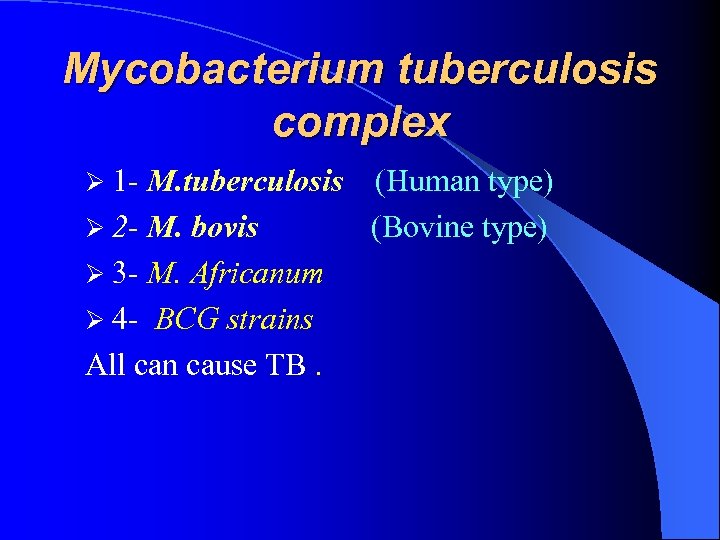 Mycobacterium tuberculosis complex

➢ 1- M.tuberculosis (Human type)
➢ 2- M. bovis (Bovine type)
➢ 3- M. Africanum
➢ 4- BCG strains
All can cause TB .